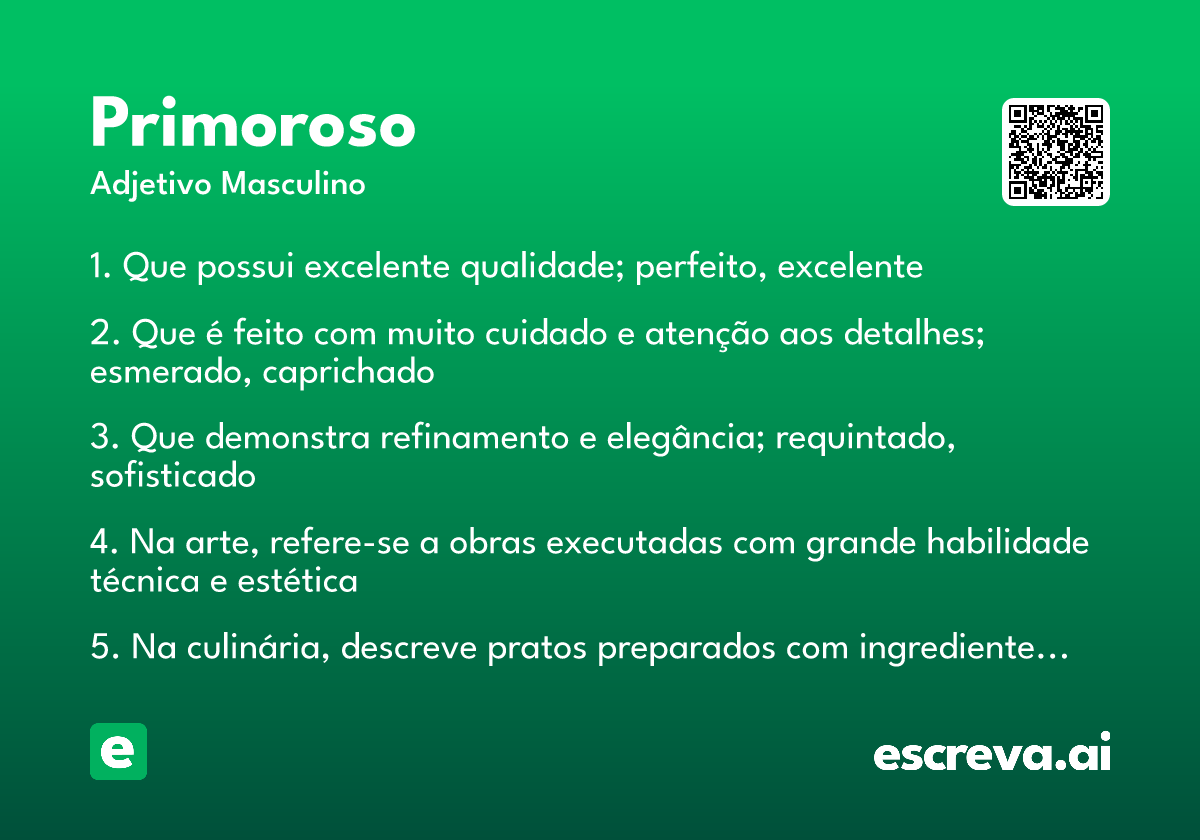 Primoroso
Adjetivo Masculino

1. Que possui excelente qualidade; perfeito, excelente

2. Que é feito com muito cuidado e atenção aos detalhes; esmerado, caprichado

3. Que demonstra refinamento e elegância; requintado, sofisticado

4. Na arte, refere-se a obras executadas com grande habilidade técnica e estética

5. Na culinária, descreve pratos preparados com ingrediente…

e

escreva.ai